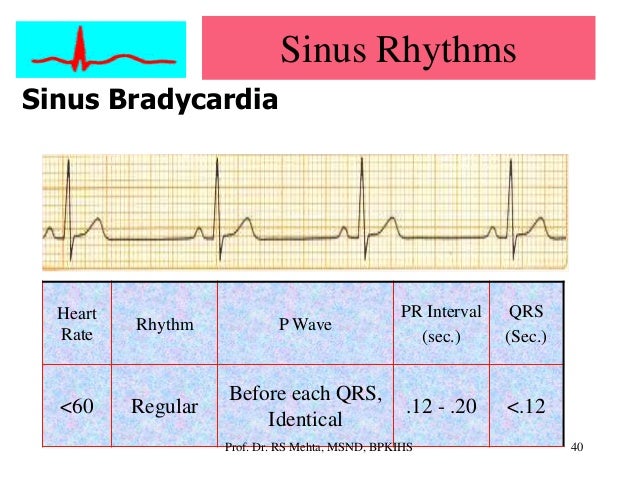 Sinus Rhythms

Sinus Bradycardia

| Heart Rate | Rhythm | P Wave | PR Interval (sec.) | QRS (Sec.) |
|---|---|---|---|---|
| <60 | Regular | Before each QRS, Identical | .12 - .20 | <.12 |

Prof. Dr. RS Mehta, MSND, BPKIHS

40